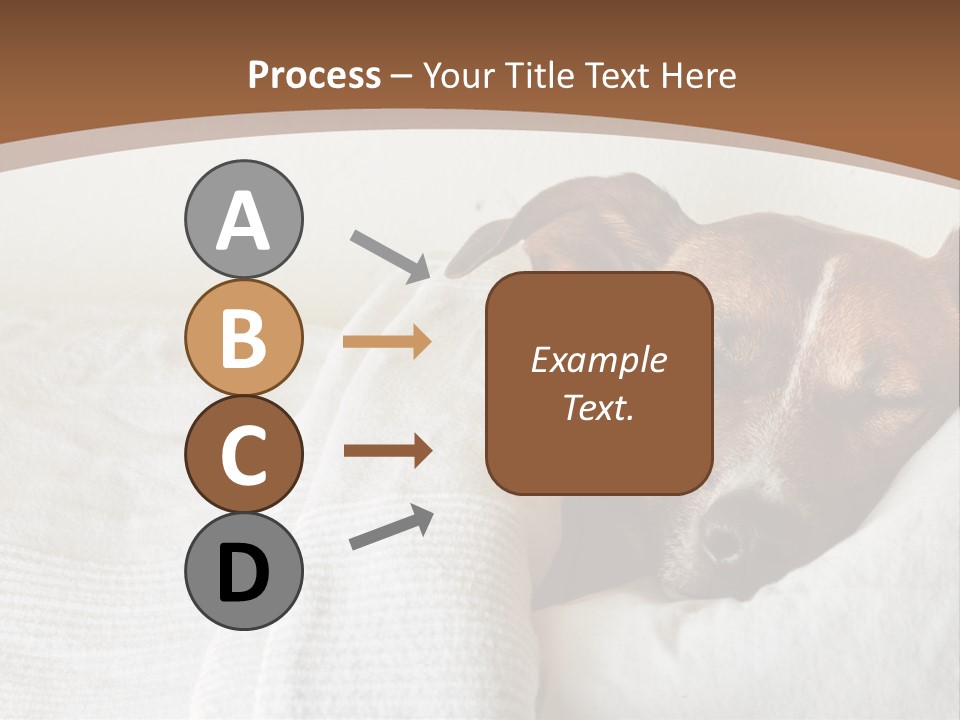 Process – Your Title Text Here

A

B

C

D

Example Text.